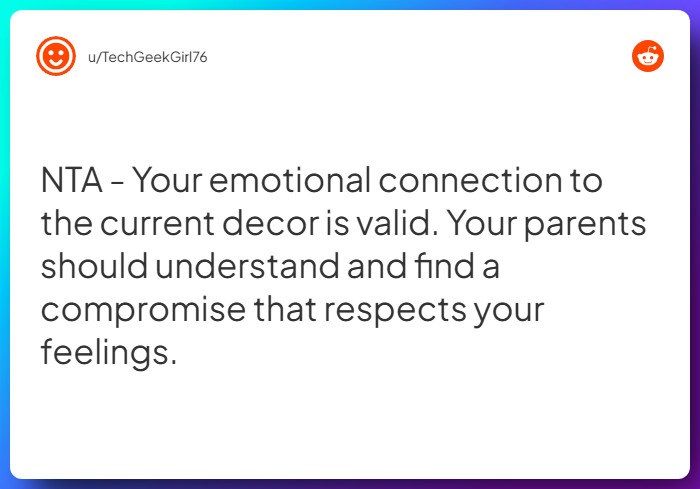 u/TechGeekGirl76

NTA - Your emotional connection to the current decor is valid. Your parents should understand and find a compromise that respects your feelings.